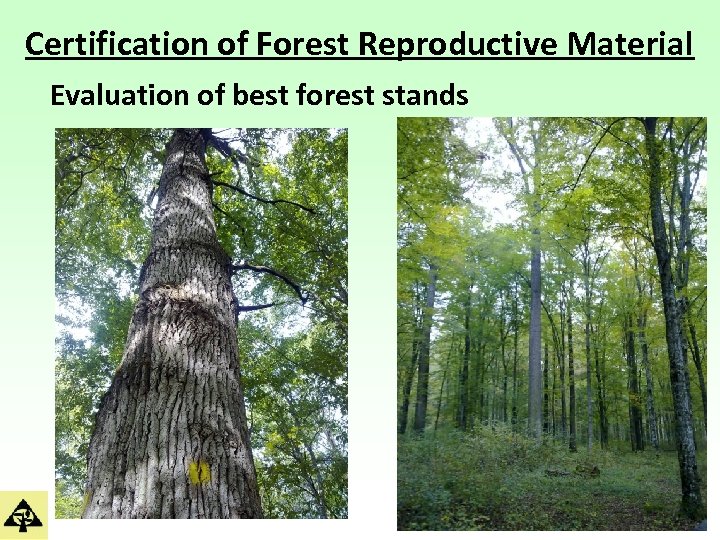 Certification of Forest Reproductive Material

Evaluation of best forest stands